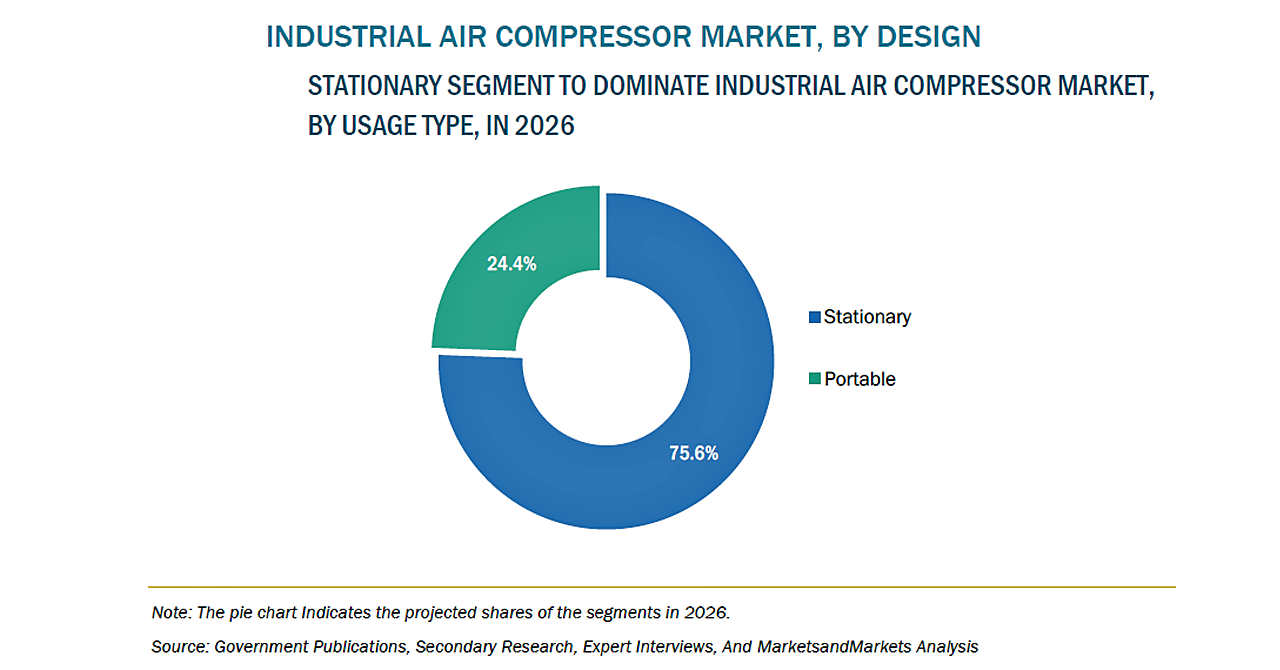 INDUSTRIAL AIR COMPRESSOR MARKET, BY DESIGN

STATIONARY SEGMENT TO DOMINATE INDUSTRIAL AIR COMPRESSOR MARKET, BY USAGE TYPE, IN 2026

24.4%

75.6%

Stationary

Portable

Note: The pie chart Indicates the projected shares of the segments in 2026.

Source: Government Publications, Secondary Research, Expert Interviews, And MarketsandMarkets Analysis